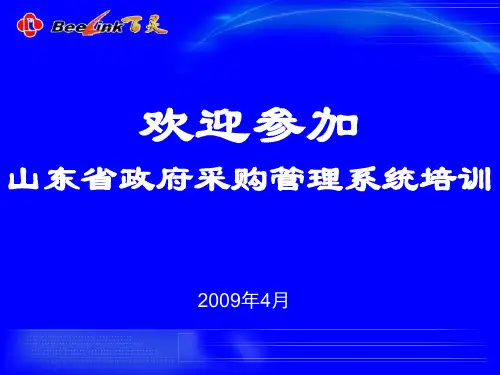 BeeLink 百灵

欢迎参加

山东省政府采购管理系统培训

2009年4月